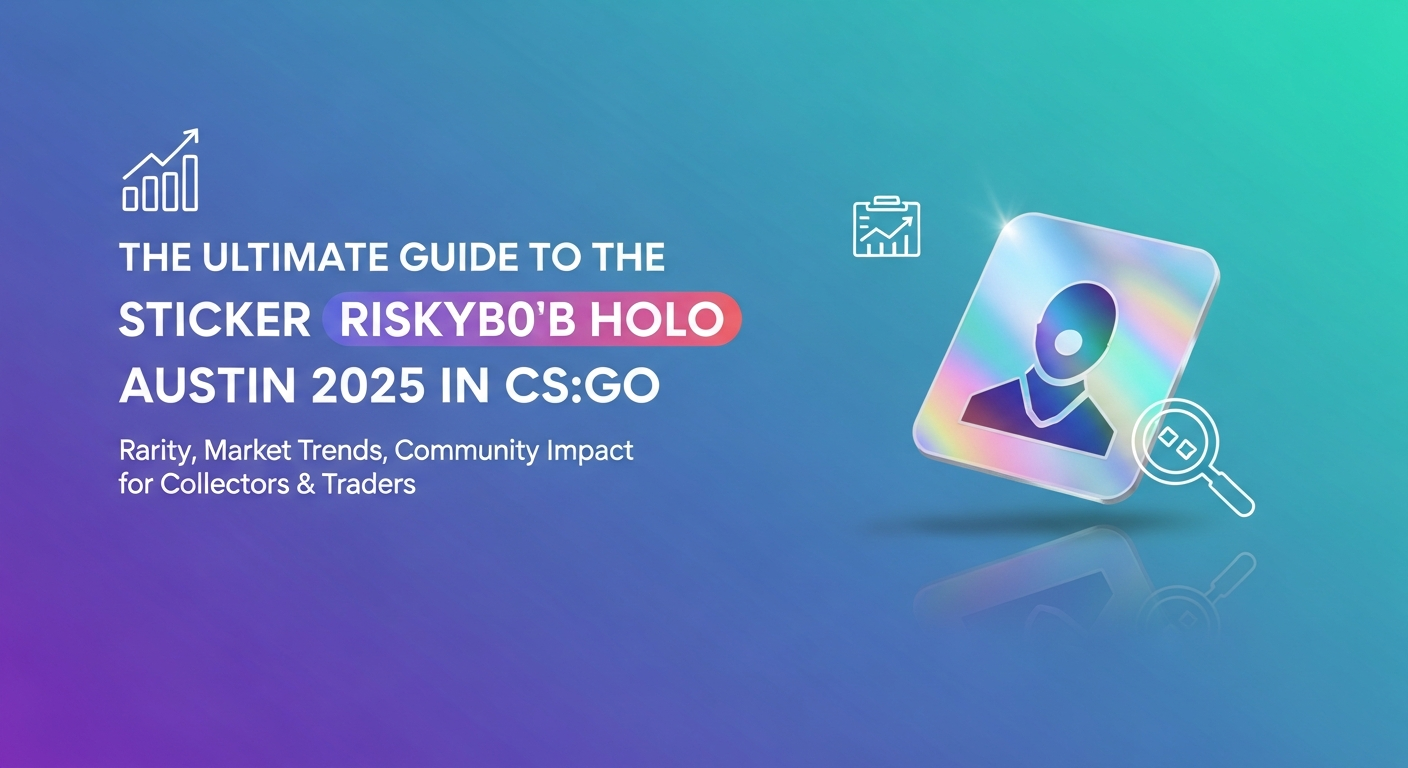 THE ULTIMATE GUIDE TO THE STICKER RISKYB0'B HOLO AUSTIN 2025 IN CS:GO

Rarity, Market Trends, Community Impact for Collectors & Traders